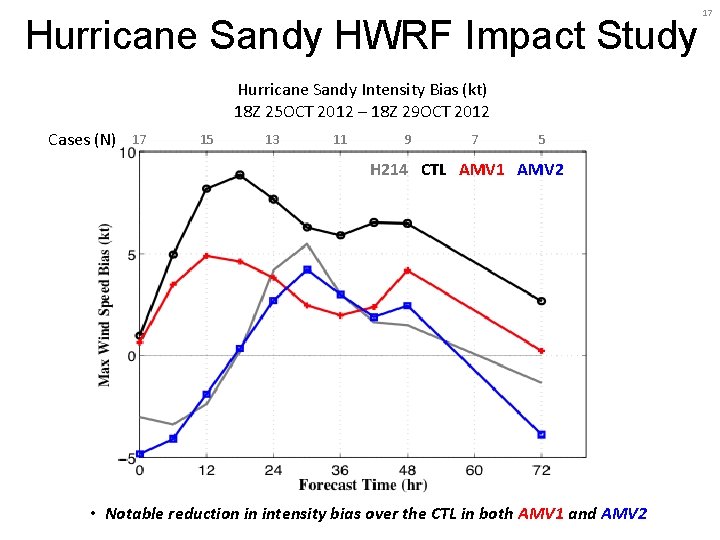 17

Hurricane Sandy HWRF Impact Study

Hurricane Sandy Intensity Bias (kt)
18Z 25OCT 2012 – 18Z 29OCT 2012

Cases (N) 17 15 13 11 9 7 5

H214 CTL AMV1 AMV2

Max Wind Speed Bias (kt)

10
5
0
−5

0 12 24 36 48 60 72
Forecast Time (hr)

• Notable reduction in intensity bias over the CTL in both AMV1 and AMV2